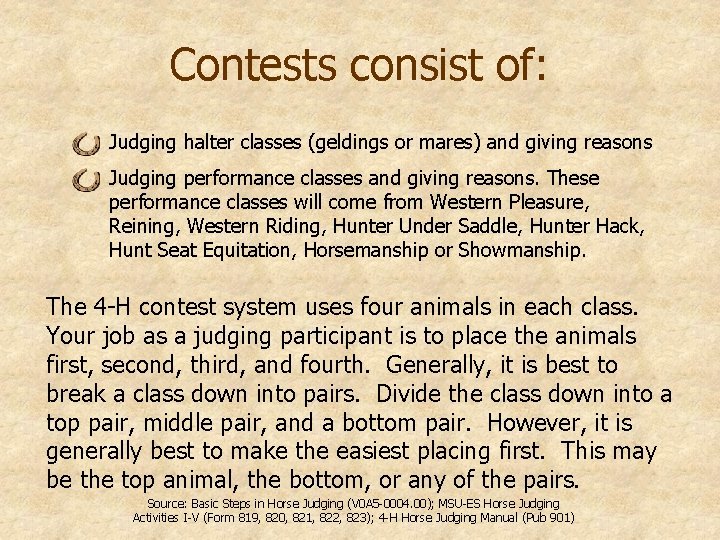 Contests consist of:

Judging halter classes (geldings or mares) and giving reasons

Judging performance classes and giving reasons. These performance classes will come from Western Pleasure, Reining, Western Riding, Hunter Under Saddle, Hunter Hack, Hunt Seat Equitation, Horsemanship or Showmanship.

The 4-H contest system uses four animals in each class. Your job as a judging participant is to place the animals first, second, third, and fourth. Generally, it is best to break a class down into pairs. Divide the class down into a top pair, middle pair, and a bottom pair. However, it is generally best to make the easiest placing first. This may be the top animal, the bottom, or any of the pairs.

Source: Basic Steps in Horse Judging (V0A5-0004.00); MSU-ES Horse Judging Activities I-V (Form 819, 820, 821, 822, 823); 4-H Horse Judging Manual (Pub 901)